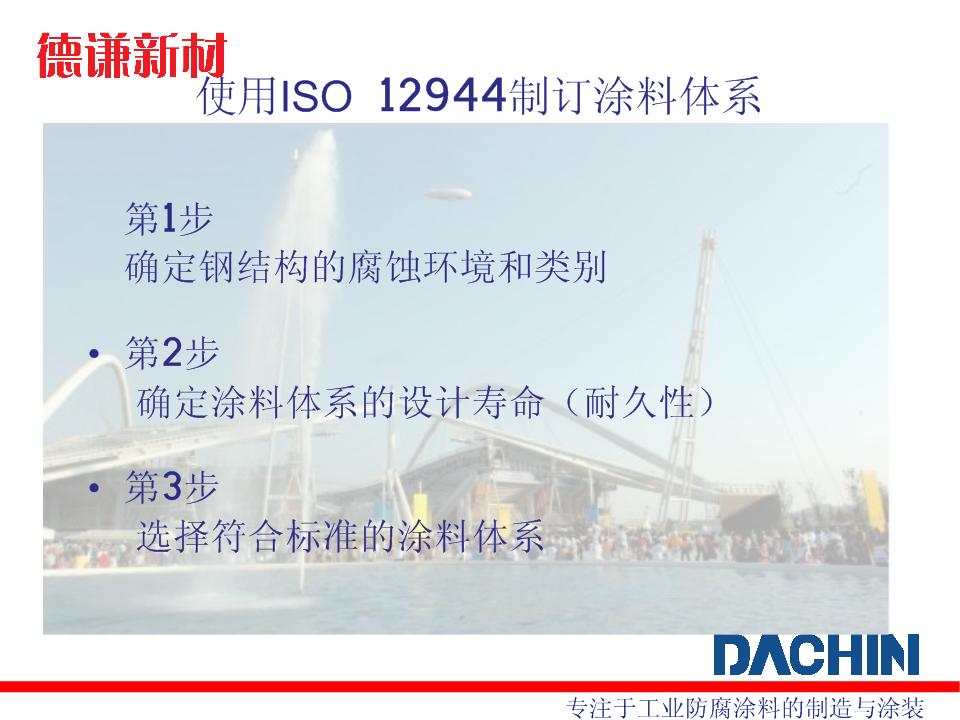 德谦新材

使用ISO 12944制订涂料体系

第1步
确定钢结构的腐蚀环境和类别

• 第2步
确定涂料体系的设计寿命（耐久性）

• 第3步
选择符合标准的涂料体系

DACHIN

专注于工业防腐涂料的制造与涂装